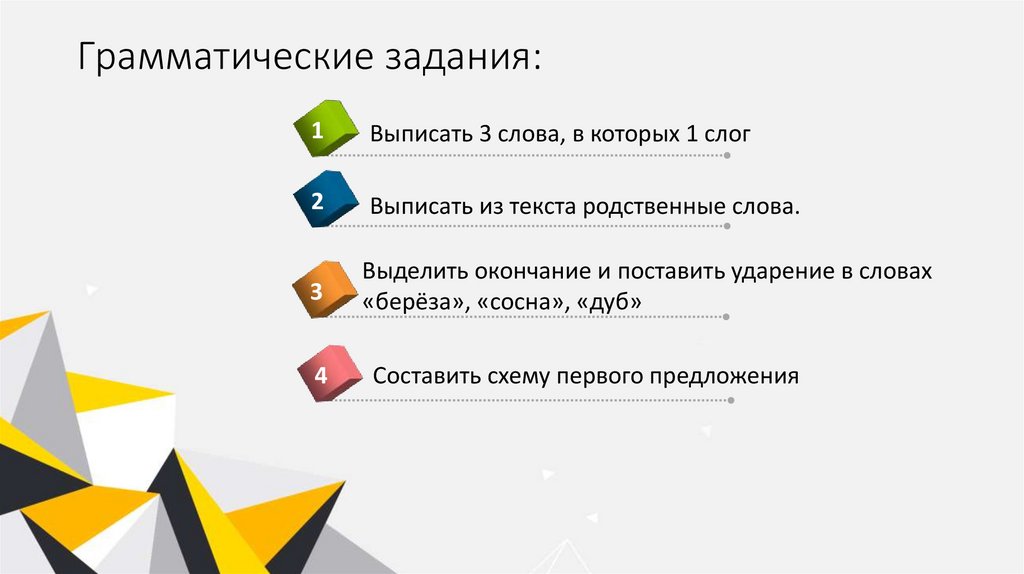 Грамматические задания:

1 Выписать 3 слова, в которых 1 слог

2 Выписать из текста родственные слова.

3 Выделить окончание и поставить ударение в словах «берёза», «сосна», «дуб»

4 Составить схему первого предложения